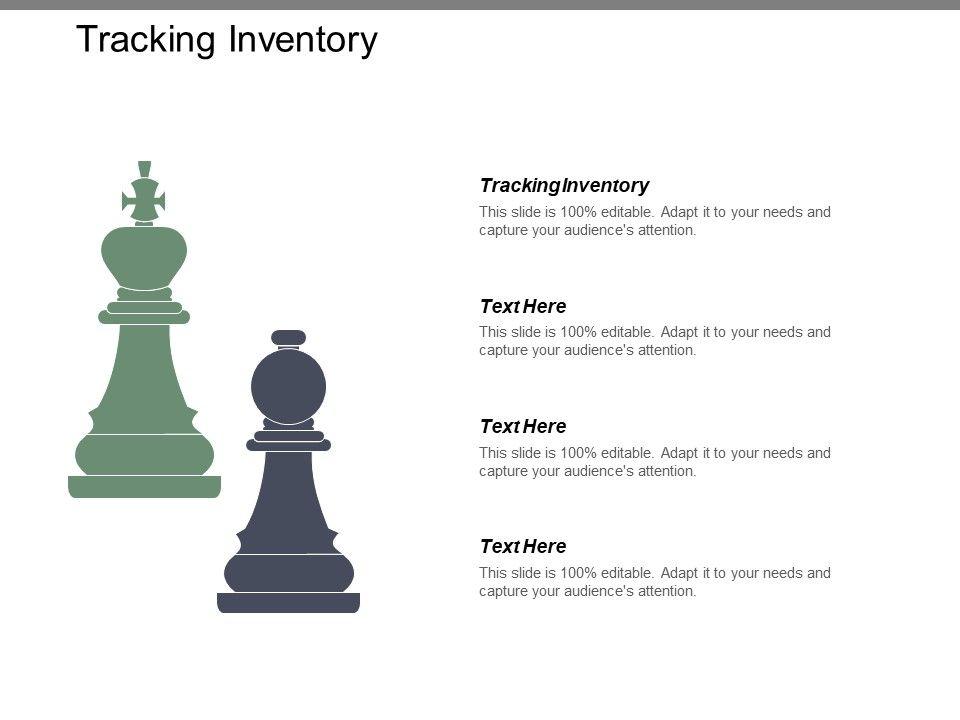 Tracking Inventory

Tracking Inventory
This slide is 100% editable. Adapt it to your needs and capture your audience's attention.

Text Here
This slide is 100% editable. Adapt it to your needs and capture your audience's attention.

Text Here
This slide is 100% editable. Adapt it to your needs and capture your audience's attention.

Text Here
This slide is 100% editable. Adapt it to your needs and capture your audience's attention.